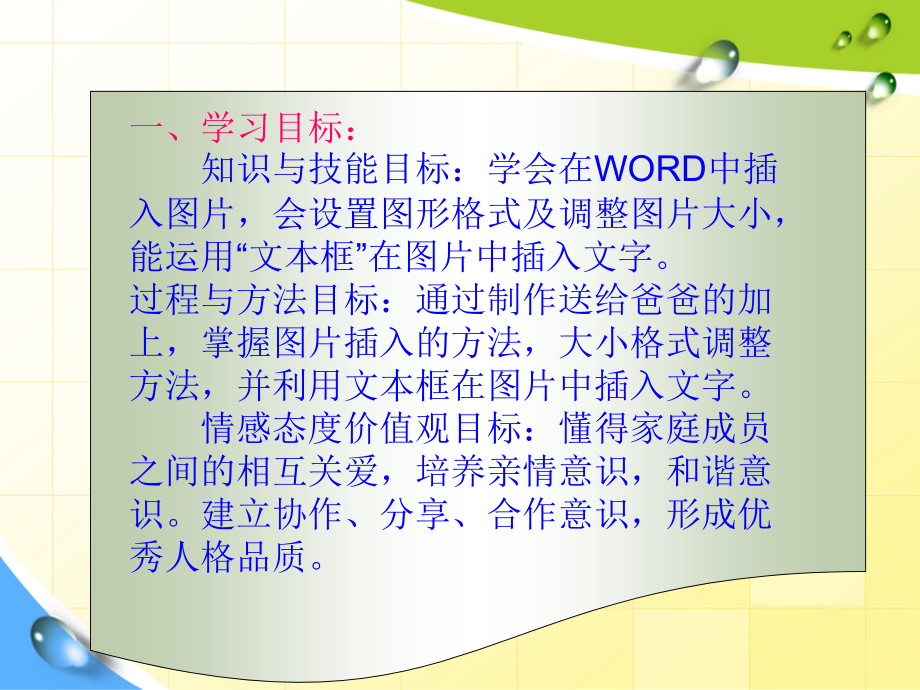 一、学习目标：

知识与技能目标：学会在WORD中插入图片，会设置图形格式及调整图片大小，能运用“文本框”在图片中插入文字。

过程与方法目标：通过制作送给爸爸的加上，掌握图片插入的方法，大小格式调整方法，并利用文本框在图片中插入文字。

情感态度价值观目标：懂得家庭成员之间的相互关爱，培养亲情意识，和谐意识。建立协作、分享、合作意识，形成优秀人格品质。